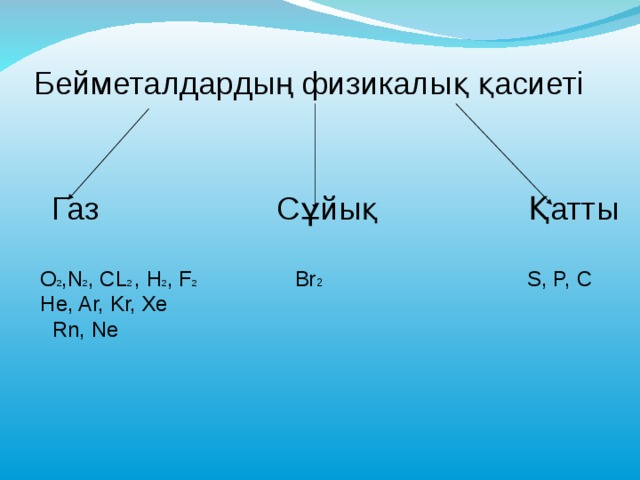 Бейметалдардың физикалық қасиеті

Газ

Сұйық

Қатты

$O_2$,$N_2$, $CL_2$ , $H_2$, $F_2$
He, Ar, Kr, Xe
Rn, Ne

$Br_2$

S, P, C